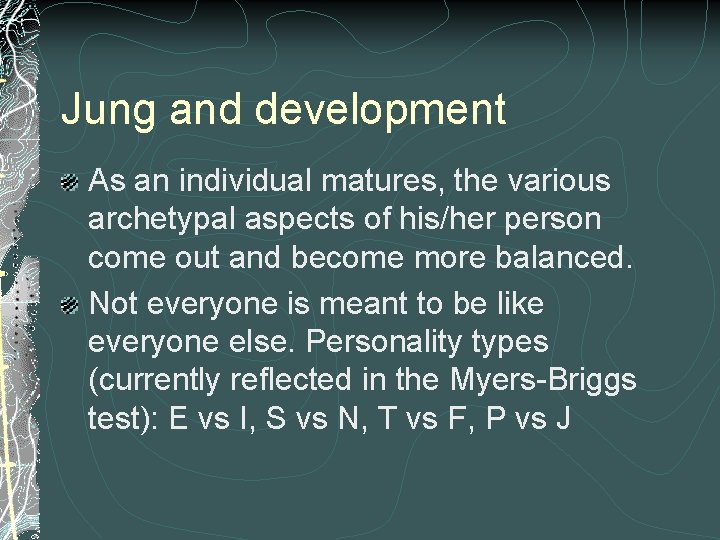 Jung and development

As an individual matures, the various archetypal aspects of his/her person come out and become more balanced.

Not everyone is meant to be like everyone else. Personality types (currently reflected in the Myers-Briggs test): E vs I, S vs N, T vs F, P vs J